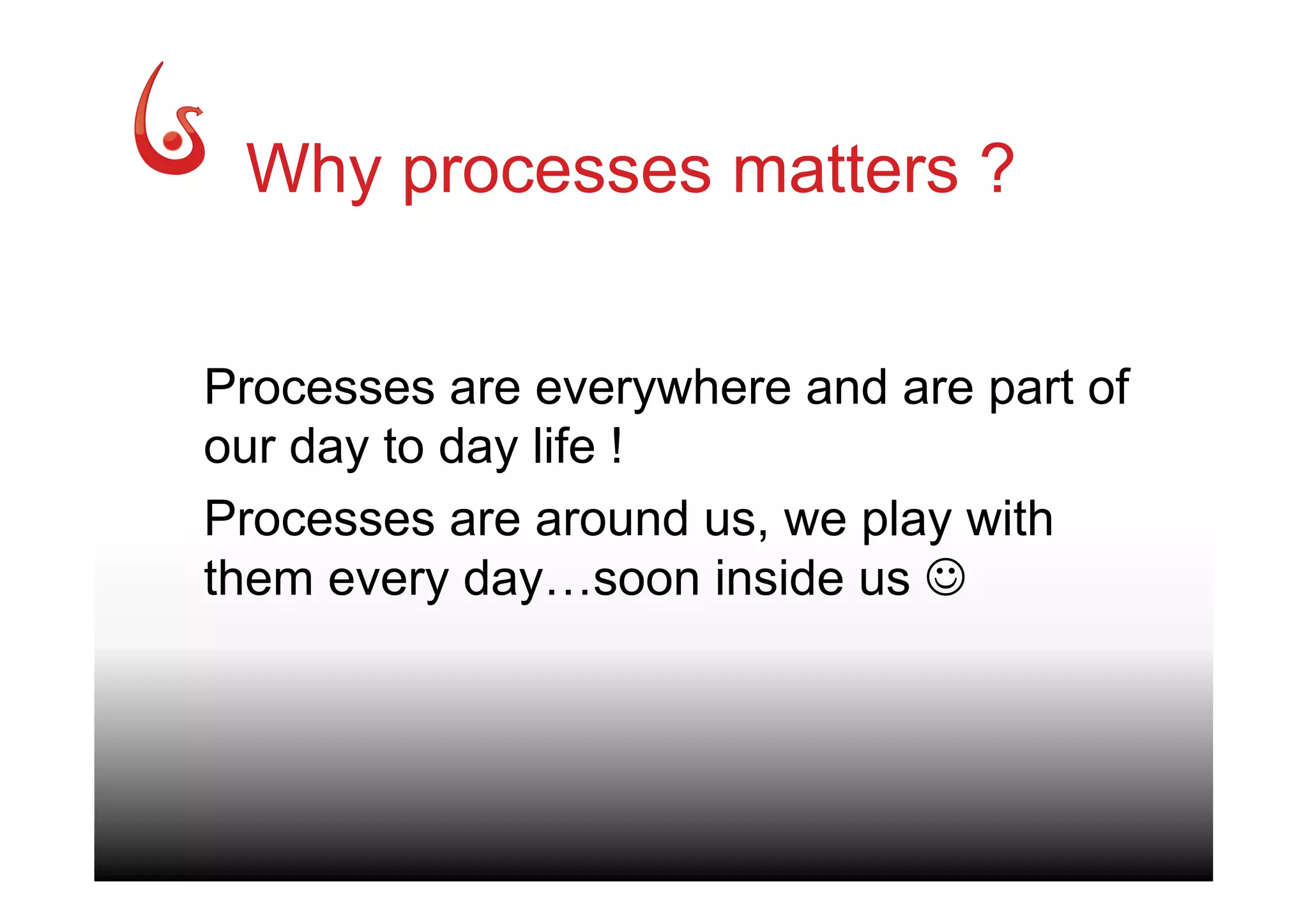 Why processes matters ?

Processes are everywhere and are part of our day to day life !

Processes are around us, we play with them every day…soon inside us ☺